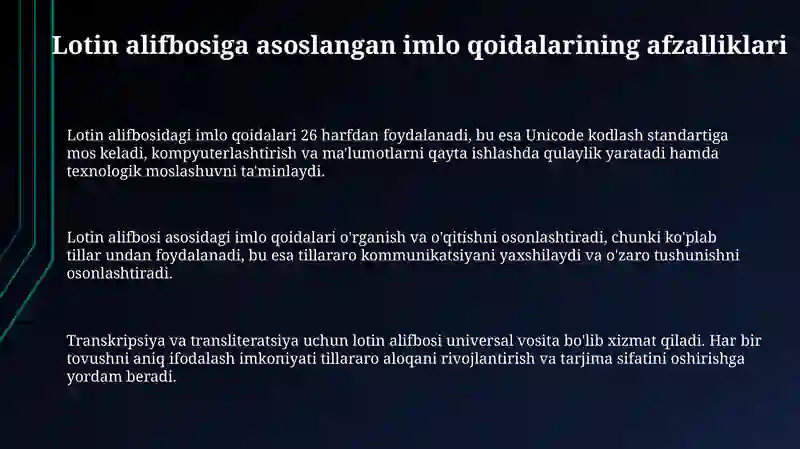 Lotin alifbosiga asoslangan imlo qoidalarining afzalliklari

Lotin alifbosidagi imlo qoidalari 26 harfdan foydalanadi, bu esa Unicode kodlash standartiga mos keladi, kompyuterlashtirish va ma'lumotlarni qayta ishlashda qulaylik yaratadi hamda texnologik moslashuvni ta'minlaydi.

Lotin alifbosi asosidagi imlo qoidalari o'rganish va o'qitishni osonlashtiradi, chunki ko'plab tillar undan foydalanadi, bu esa tillararo kommunikatsiyani yaxshilaydi va o'zaro tushunishni osonlashtiradi.

Transkripsiya va transliteratsiya uchun lotin alifbosi universal vosita bo'lib xizmat qiladi. Har bir tovushni aniq ifodalash imkoniyati tillararo aloqani rivojlantirish va tarjima sifatini oshirishga yordam beradi.